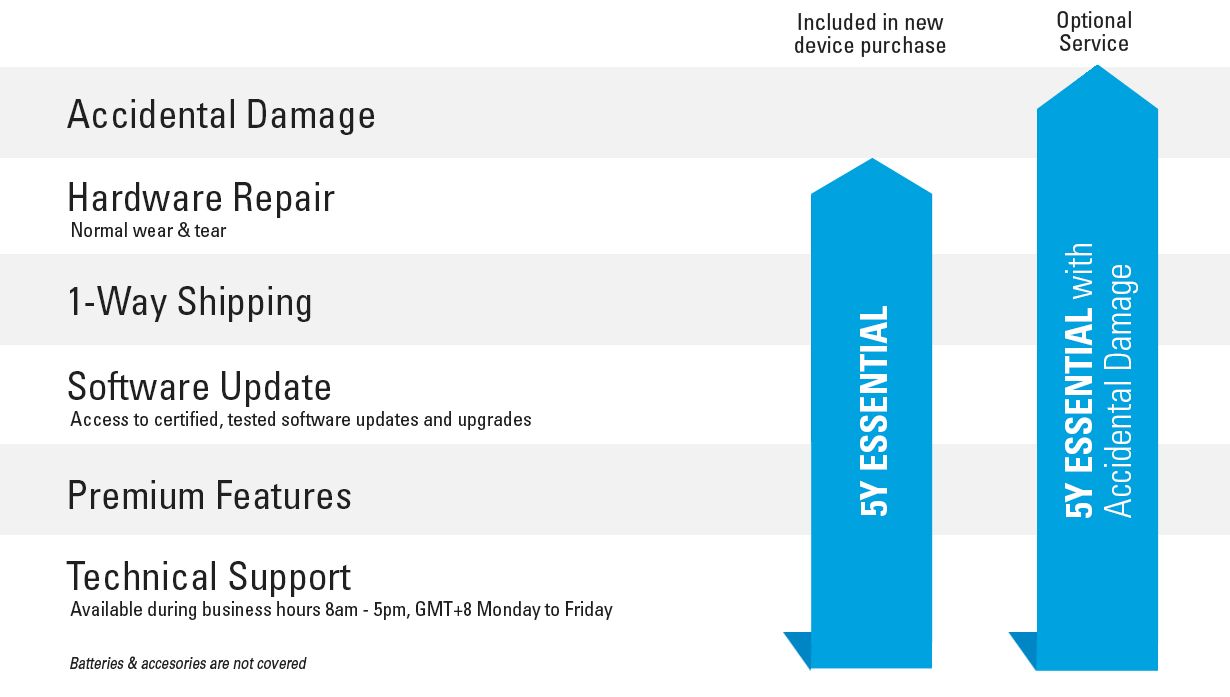 Included in new device purchase

Optional Service

Accidental Damage

Hardware Repair
Normal wear & tear

1-Way Shipping

Software Update
Access to certified, tested software updates and upgrades

Premium Features

Technical Support
Available during business hours 8am - 5pm, GMT+8 Monday to Friday

Batteries & accesories are not covered

5Y ESSENTIAL

5Y ESSENTIAL with Accidental Damage